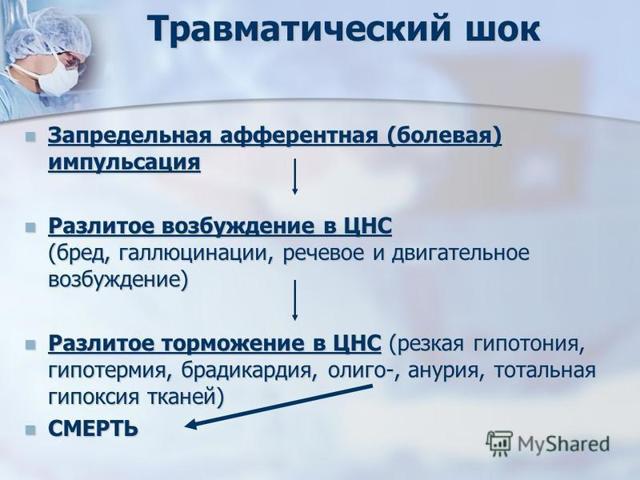 Травматический шок

Запредельная афферентная (болевая) импульсация

Разлитое возбуждение в ЦНС (бред, галлюцинации, речевое и двигательное возбуждение)

Разлитое торможение в ЦНС (резкая гипотония, гипотермия, брадикардия, олиго-, анурия, тотальная гипоксия тканей)

СМЕРТЬ

MyShared